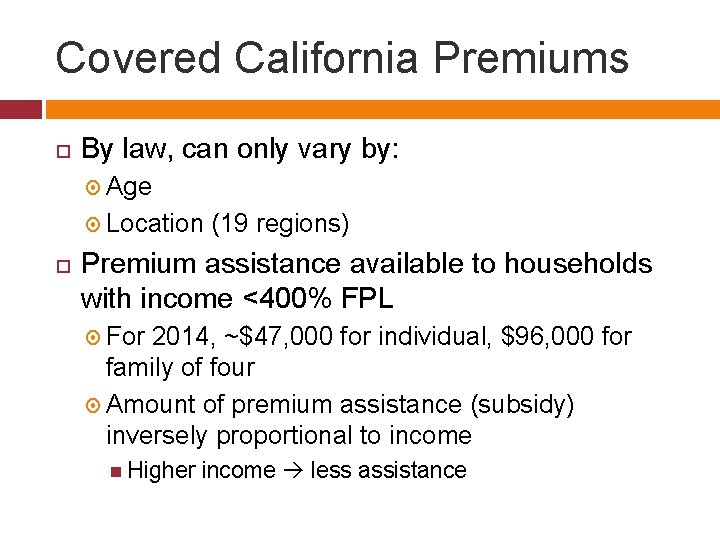 Covered California Premiums

By law, can only vary by:

Age

Location (19 regions)

Premium assistance available to households with income <400% FPL

For 2014, ~\$47,000 for individual, \$96,000 for family of four

Amount of premium assistance (subsidy) inversely proportional to income

Higher income → less assistance